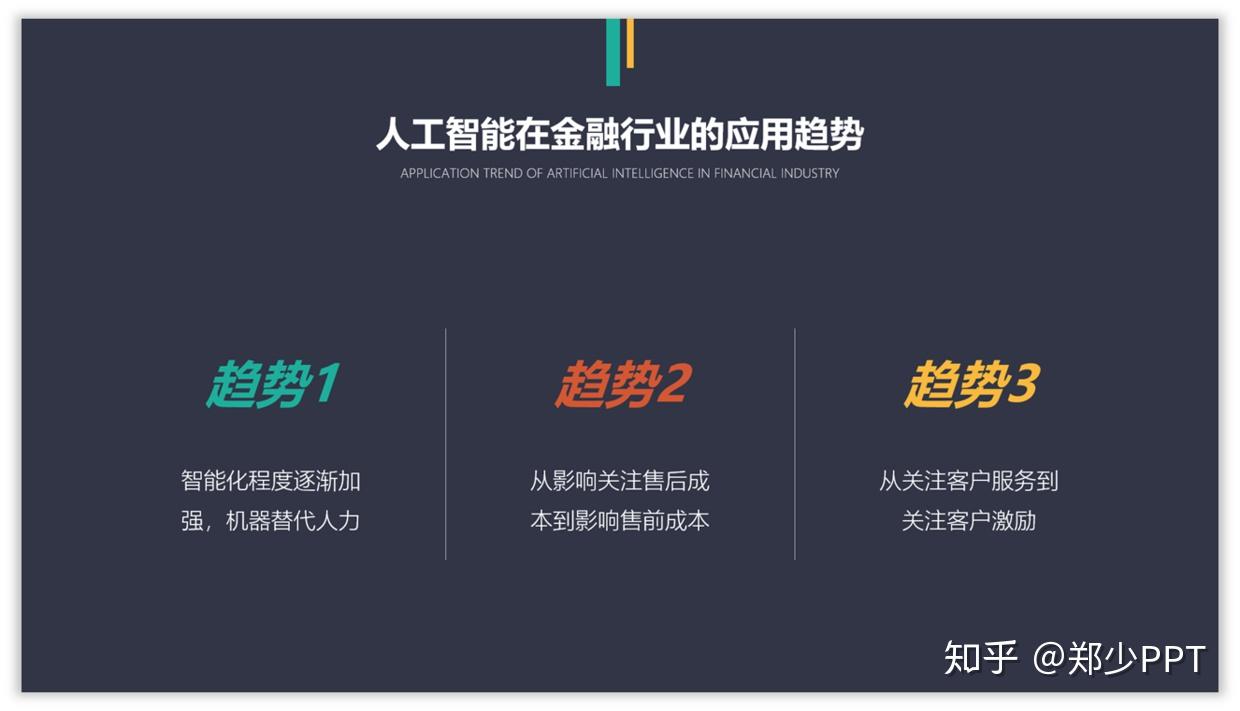 人工智能在金融行业的应用趋势

APPLICATION TREND OF ARTIFICIAL INTELLIGENCE IN FINANCIAL INDUSTRY

趋势1

智能化程度逐渐加强，机器替代人力

趋势2

从影响关注售后成本到影响售前成本

趋势3

从关注客户服务到关注客户激励

知乎 @郑少PPT